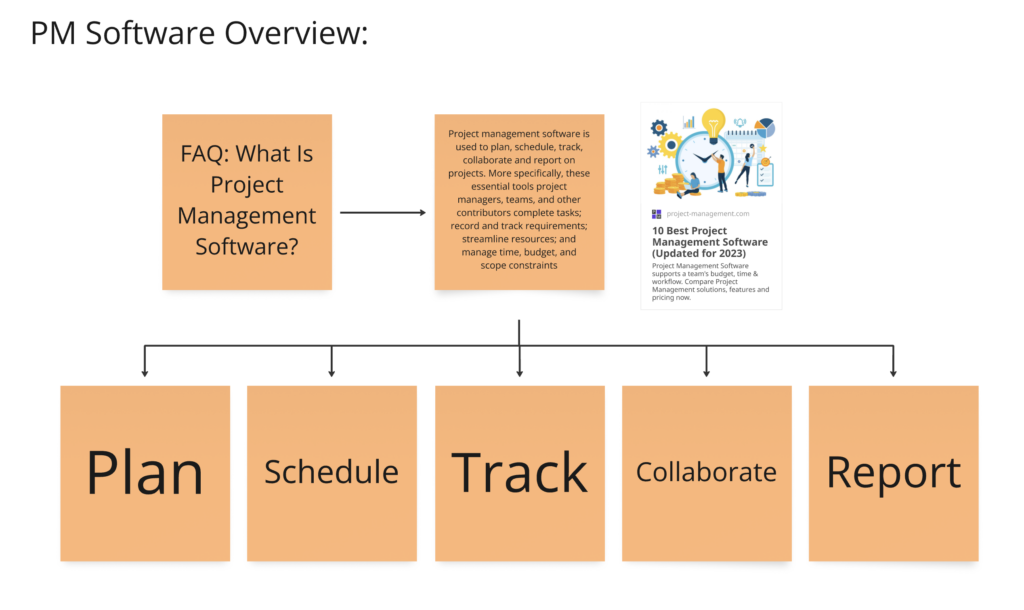 PM Software Overview:

FAQ: What Is Project Management Software?

Project management software is used to plan, schedule, track, collaborate and report on projects. More specifically, these essential tools project managers, teams, and other contributors complete tasks; record and track requirements; streamline resources; and manage time, budget, and scope constraints

project-management.com

10 Best Project Management Software (Updated for 2023)

Project Management Software supports a team's budget, time & workflow. Compare Project Management solutions, features and pricing now.

Plan

Schedule

Track

Collaborate

Report